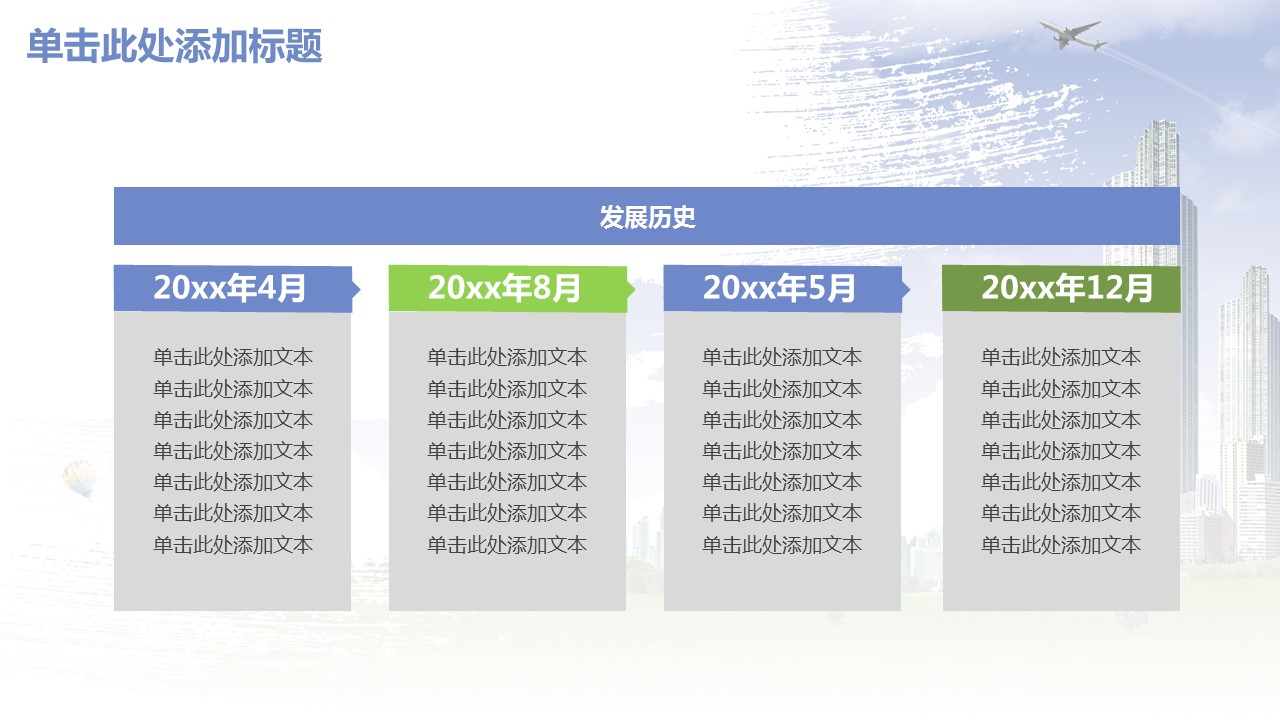 单击此处添加标题

发展历史

20xx年4月

单击此处添加文本
单击此处添加文本
单击此处添加文本
单击此处添加文本
单击此处添加文本
单击此处添加文本
单击此处添加文本

20xx年8月

单击此处添加文本
单击此处添加文本
单击此处添加文本
单击此处添加文本
单击此处添加文本
单击此处添加文本
单击此处添加文本

20xx年5月

单击此处添加文本
单击此处添加文本
单击此处添加文本
单击此处添加文本
单击此处添加文本
单击此处添加文本
单击此处添加文本

20xx年12月

单击此处添加文本
单击此处添加文本
单击此处添加文本
单击此处添加文本
单击此处添加文本
单击此处添加文本
单击此处添加文本